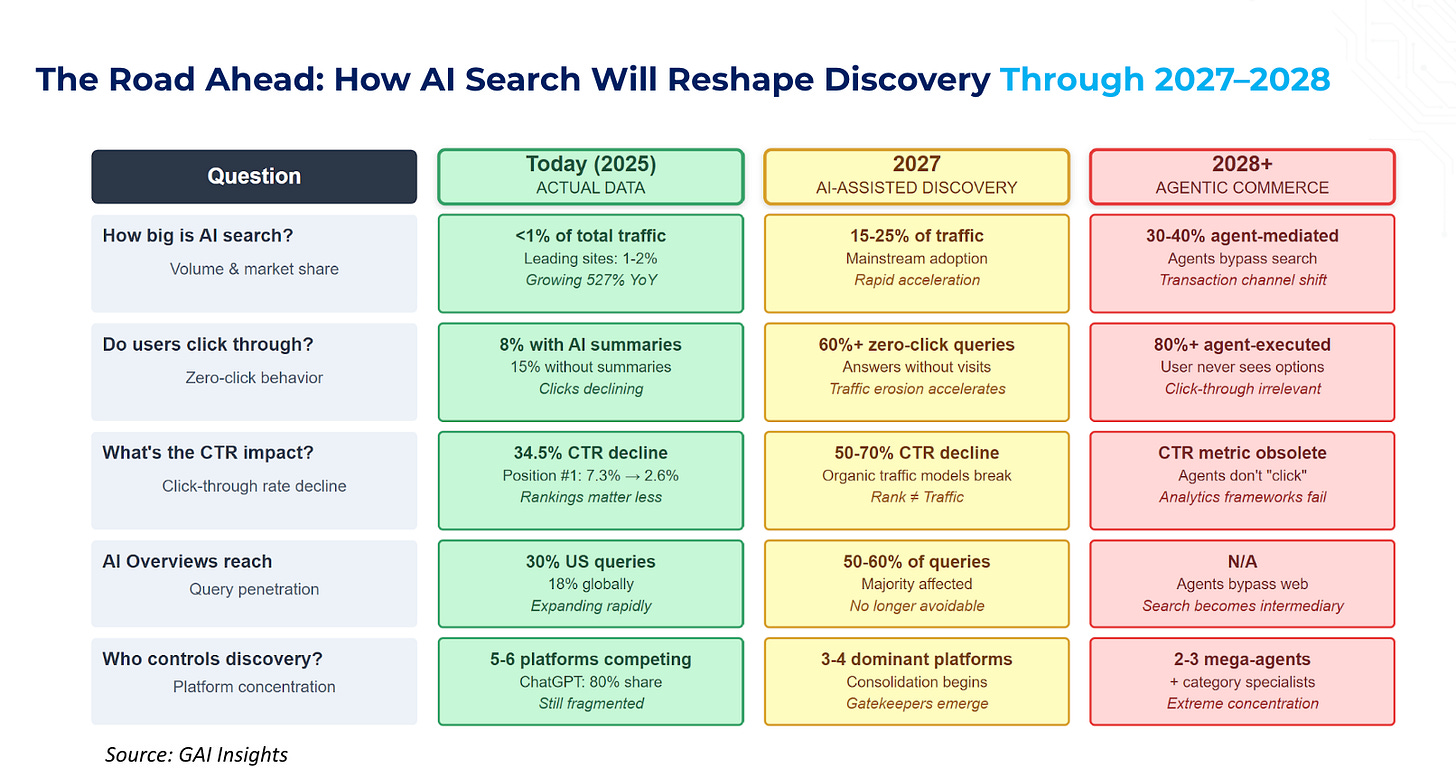 The Road Ahead: How AI Search Will Reshape Discovery Through 2027–2028

| Question | Today (2025) ACTUAL DATA | 2027 AI-ASSISTED DISCOVERY | 2028+ AGENTIC COMMERCE |
|---|---|---|---|
| How big is AI search? Volume & market share | <1% of total traffic Leading sites: 1-2% Growing 527% YoY | 15-25% of traffic Mainstream adoption Rapid acceleration | 30-40% agent-mediated Agents bypass search Transaction channel shift |
| Do users click through? Zero-click behavior | 8% with AI summaries 15% without summaries Clicks declining | 60%+ zero-click queries Answers without visits Traffic erosion accelerates | 80%+ agent-executed User never sees options Click-through irrelevant |
| What's the CTR impact? Click-through rate decline | 34.5% CTR decline Position #1: 7.3% → 2.6% Rankings matter less | 50-70% CTR decline Organic traffic models break Rank ≠ Traffic | CTR metric obsolete Agents don't "click" Analytics frameworks fail |
| AI Overviews reach Query penetration | 30% US queries 18% globally Expanding rapidly | 50-60% of queries Majority affected No longer avoidable | N/A Agents bypass web Search becomes intermediary |
| Who controls discovery? Platform concentration | 5-6 platforms competing ChatGPT: 80% share Still fragmented | 3-4 dominant platforms Consolidation begins Gatekeepers emerge | 2-3 mega-agents + category specialists Extreme concentration |

Source: GAI Insights